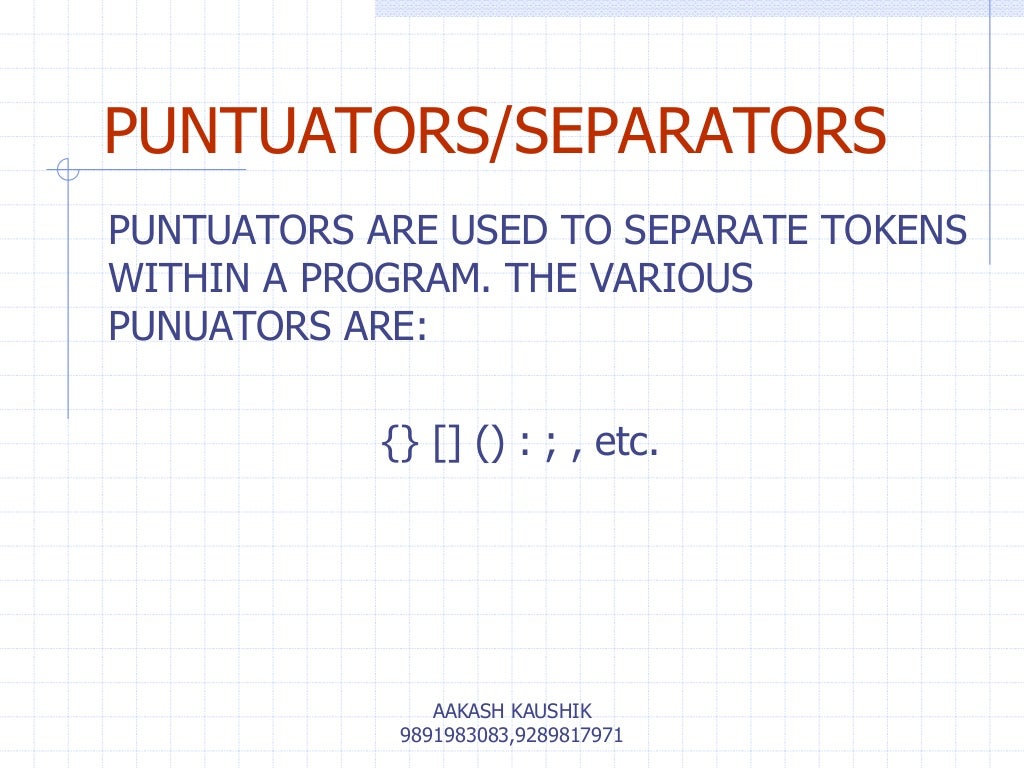 PUNTUATORS/SEPARATORS

PUNTUATORS ARE USED TO SEPARATE TOKENS WITHIN A PROGRAM. THE VARIOUS PUNUATORS ARE:

{} [] () : ; , etc.

AAKASH KAUSHIK
9891983083,9289817971